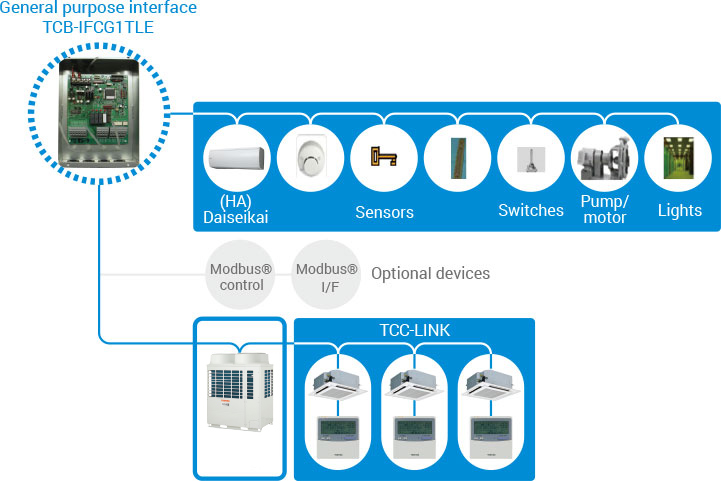 General purpose interface
TCB-IFCG1TLE

(HA)
Daiseikai

Sensors

Switches

Pump/
motor

Lights

Modbus®
control

Modbus®
I/F

Optional devices

TCC-LINK